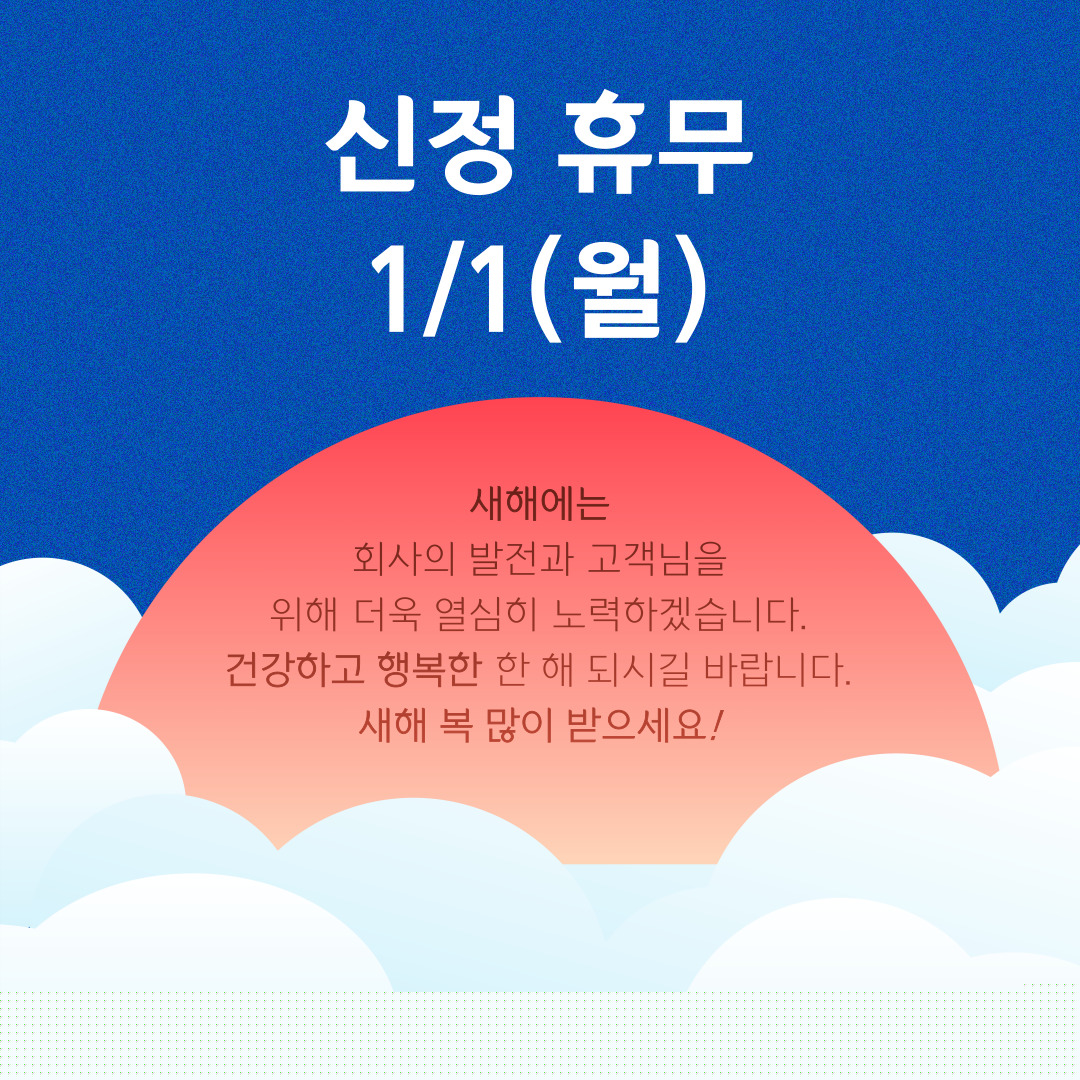 신정 휴무
1/1(월)

새해에는
회사의 발전과 고객님을
위해 더욱 열심히 노력하겠습니다.
건강하고 행복한 한 해 되시길 바랍니다.
새해 복 많이 받으세요!